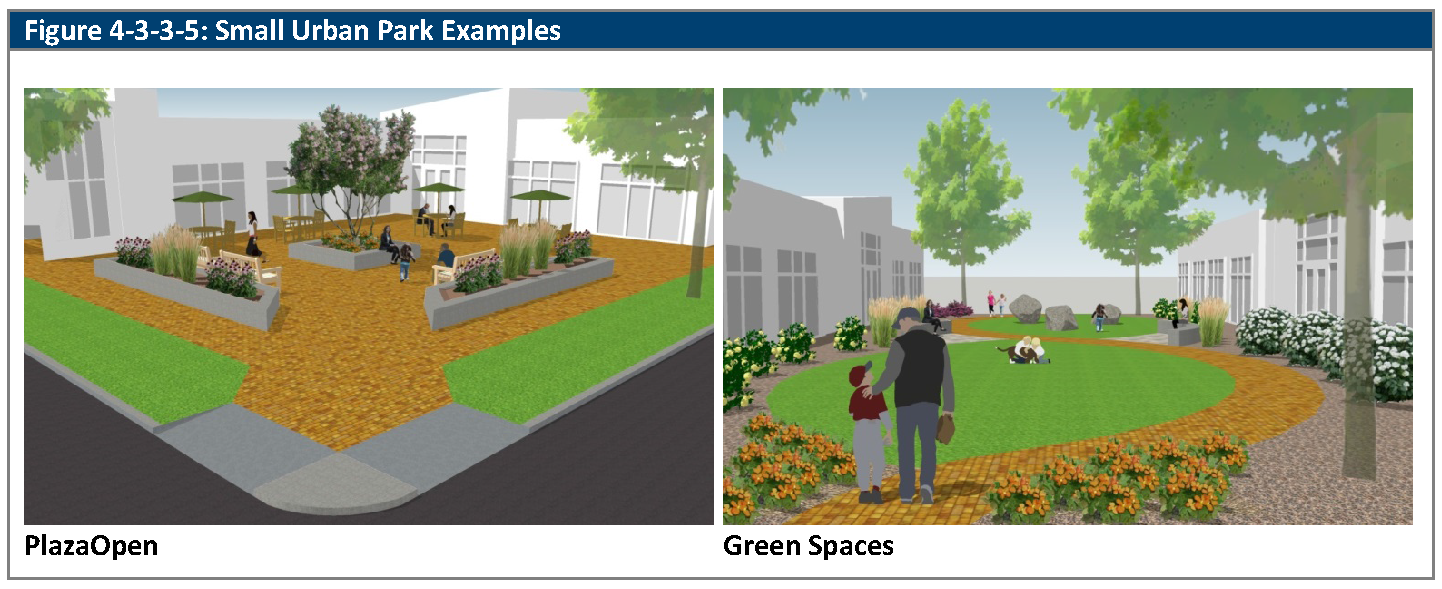 Figure 4-3-3-5: Small Urban Park Examples

PlazaOpen

Green Spaces